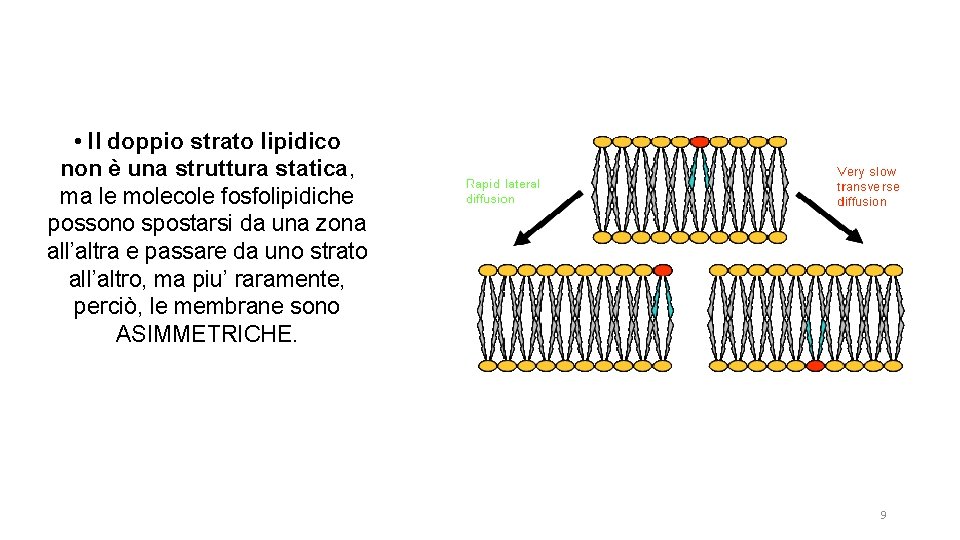 • Il doppio strato lipidico non è una struttura statica, ma le molecole fosfolipidiche possono spostarsi da una zona all'altra e passare da uno strato all'altro, ma piu' raramente, perciò, le membrane sono ASIMMETRICHE.

Rapid lateral diffusion

Very slow transverse diffusion

9